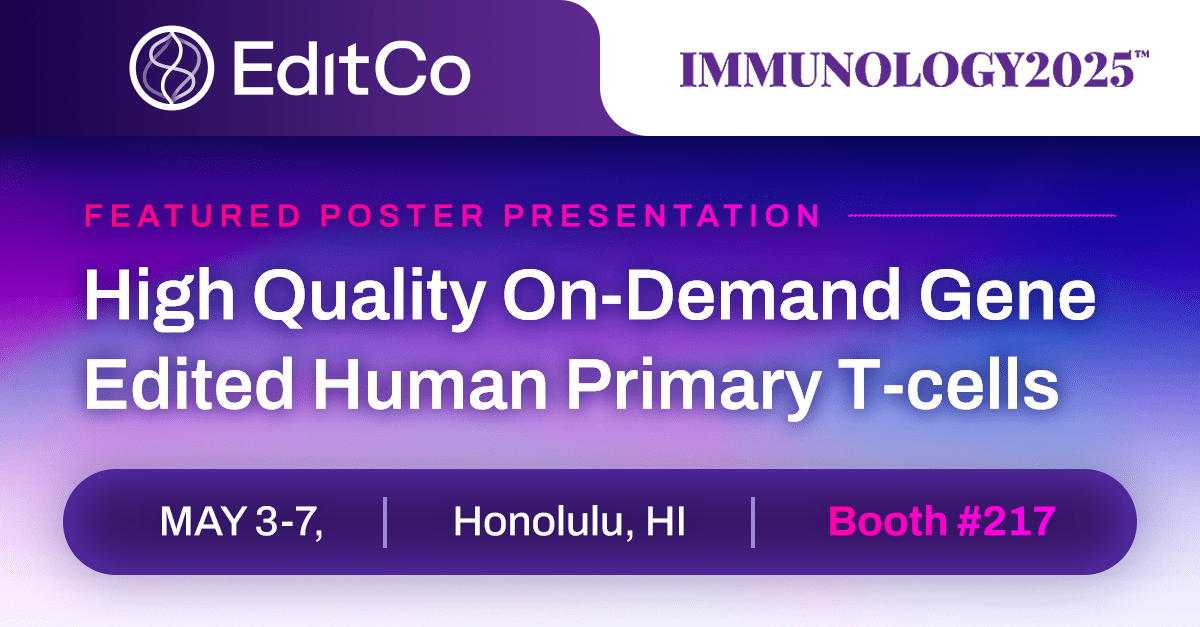 EditCo

IMMUNOLOGY2025™

FEATURED POSTER PRESENTATION

High Quality On-Demand Gene Edited Human Primary T-cells

MAY 3-7, | Honolulu, HI | Booth #217